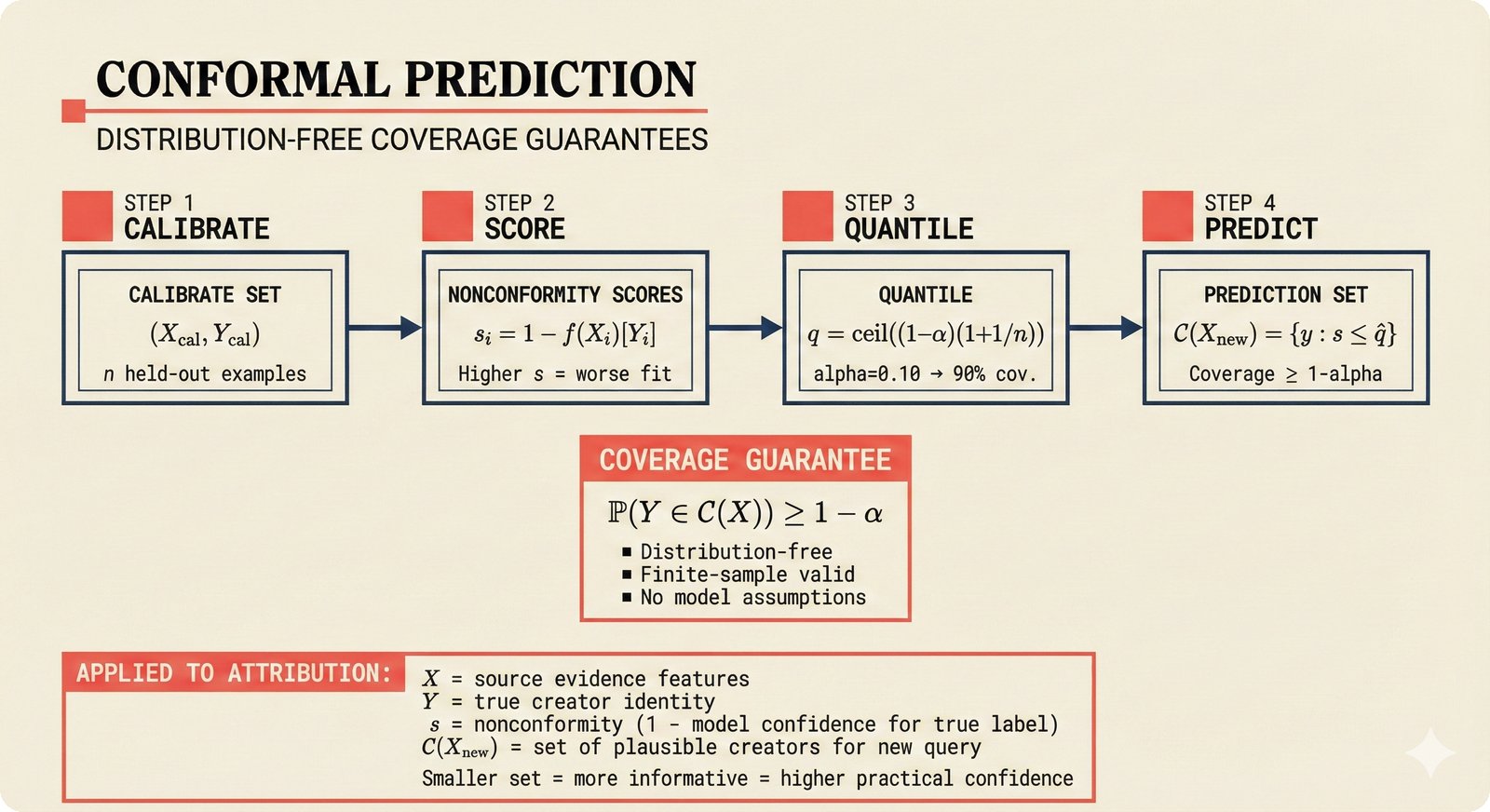 CONFORMAL PREDICTION

DISTRIBUTION-FREE COVERAGE GUARANTEES

STEP 1
CALIBRATE

CALIBRATE SET
$(X_{\text{cal}}, Y_{\text{cal}})$
$n$ held-out examples

STEP 2
SCORE

NONCONFORMITY SCORES
$s_i = 1 - f(X_i)[Y_i]$
Higher $s$ = worse fit

STEP 3
QUANTILE

QUANTILE
$q = \text{ceil}((1-\alpha)(1+1/n))$
alpha=0.10 → 90% cov.

STEP 4
PREDICT

PREDICTION SET
$C(X_{\text{new}}) = \{y : s \leq \hat{q}\}$
Coverage ≥ 1-alpha

COVERAGE GUARANTEE
$\mathbb{P}(Y \in C(X)) \geq 1 - \alpha$
▪ Distribution-free
▪ Finite-sample valid
▪ No model assumptions

APPLIED TO ATTRIBUTION:
$X$ = source evidence features
$Y$ = true creator identity
$s$ = nonconformity (1 - model confidence for true label)
$C(X_{\text{new}})$ = set of plausible creators for new query
Smaller set = more informative = higher practical confidence